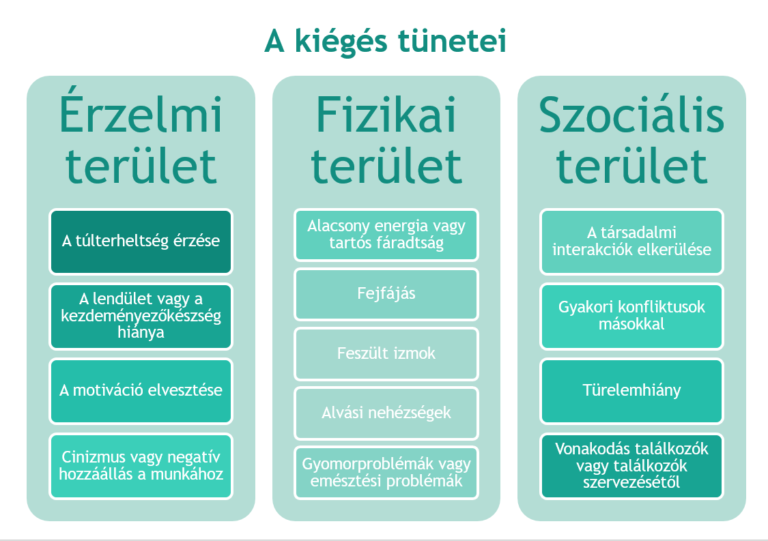 A kiégés tünetei

Érzelmi terület

A túlterheltség érzése

A lendület vagy a kezdeményezőkészség hiánya

A motiváció elvesztése

Cinizmus vagy negatív hozzáállás a munkához

Fizikai terület

Alacsony energia vagy tartós fáradtság

Fejfájás

Feszült izmok

Alvási nehézségek

Gyomorproblémák vagy emésztési problémák

Szociális terület

A társadalmi interakciók elkerülése

Gyakori konfliktusok másokkal

Türelemhiány

Vonakodás találkozók vagy találkozók szervezésétől